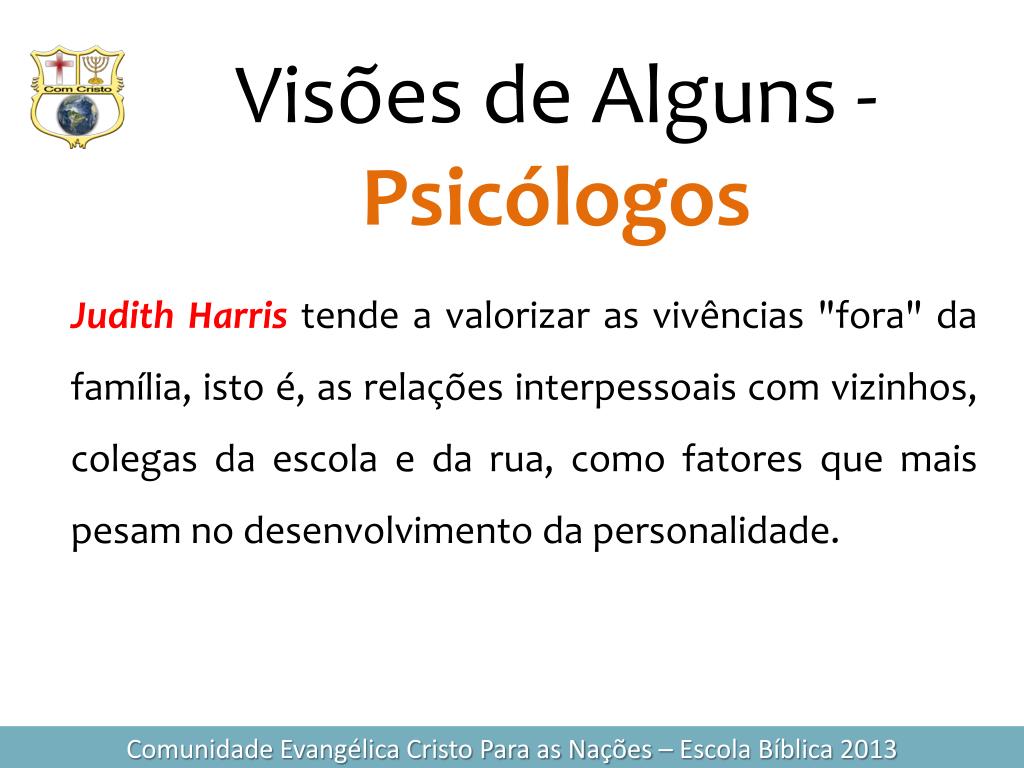 Com Cristo

Visões de Alguns - Psicólogos

Judith Harris tende a valorizar as vivências "fora" da família, isto é, as relações interpessoais com vizinhos, colegas da escola e da rua, como fatores que mais pesam no desenvolvimento da personalidade.

Comunidade Evangélica Cristo Para as Nações – Escola Bíblica 2013